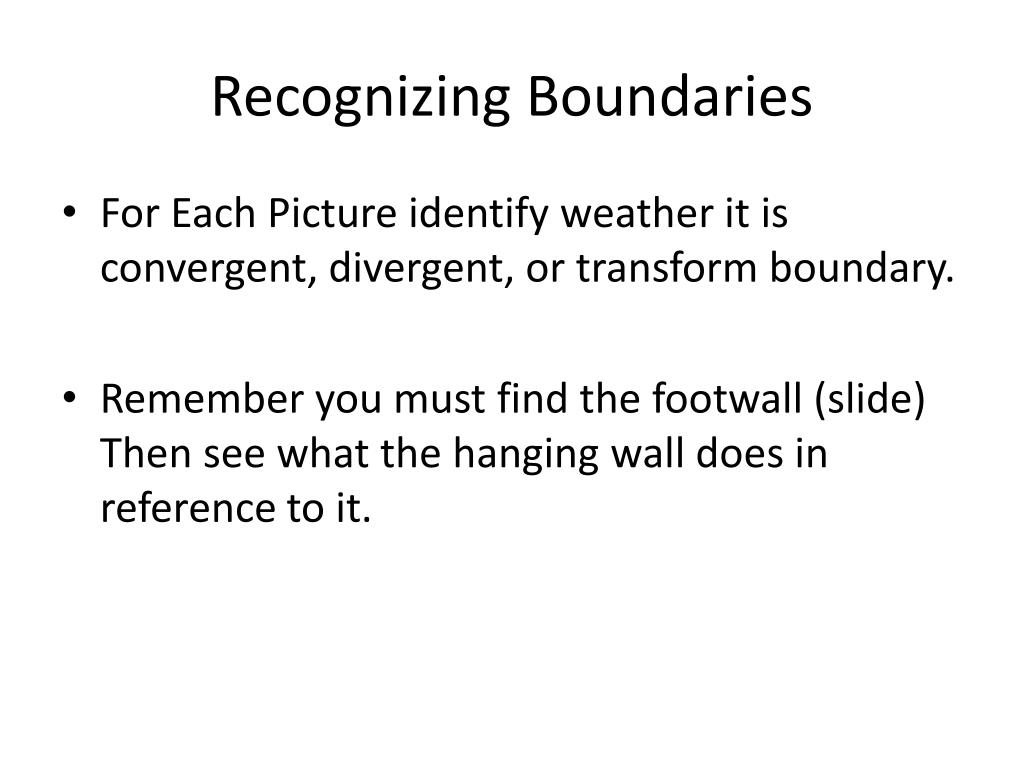 Recognizing Boundaries

• For Each Picture identify weather it is convergent, divergent, or transform boundary.

• Remember you must find the footwall (slide) Then see what the hanging wall does in reference to it.